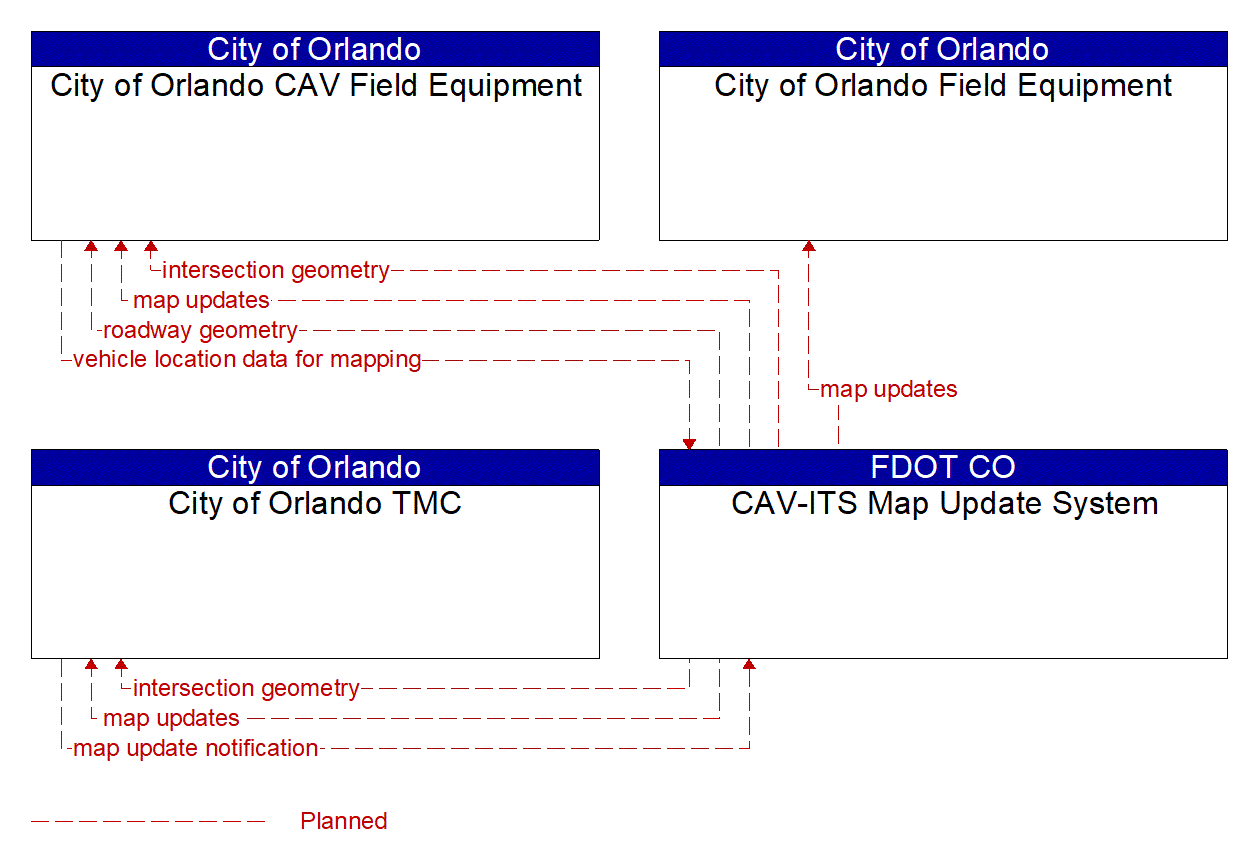 City of Orlando
City of Orlando CAV Field Equipment

City of Orlando
City of Orlando Field Equipment

intersection geometry
map updates
roadway geometry
vehicle location data for mapping

map updates

City of Orlando
City of Orlando TMC

FDOT CO
CAV-ITS Map Update System

intersection geometry
map updates
map update notification

Planned